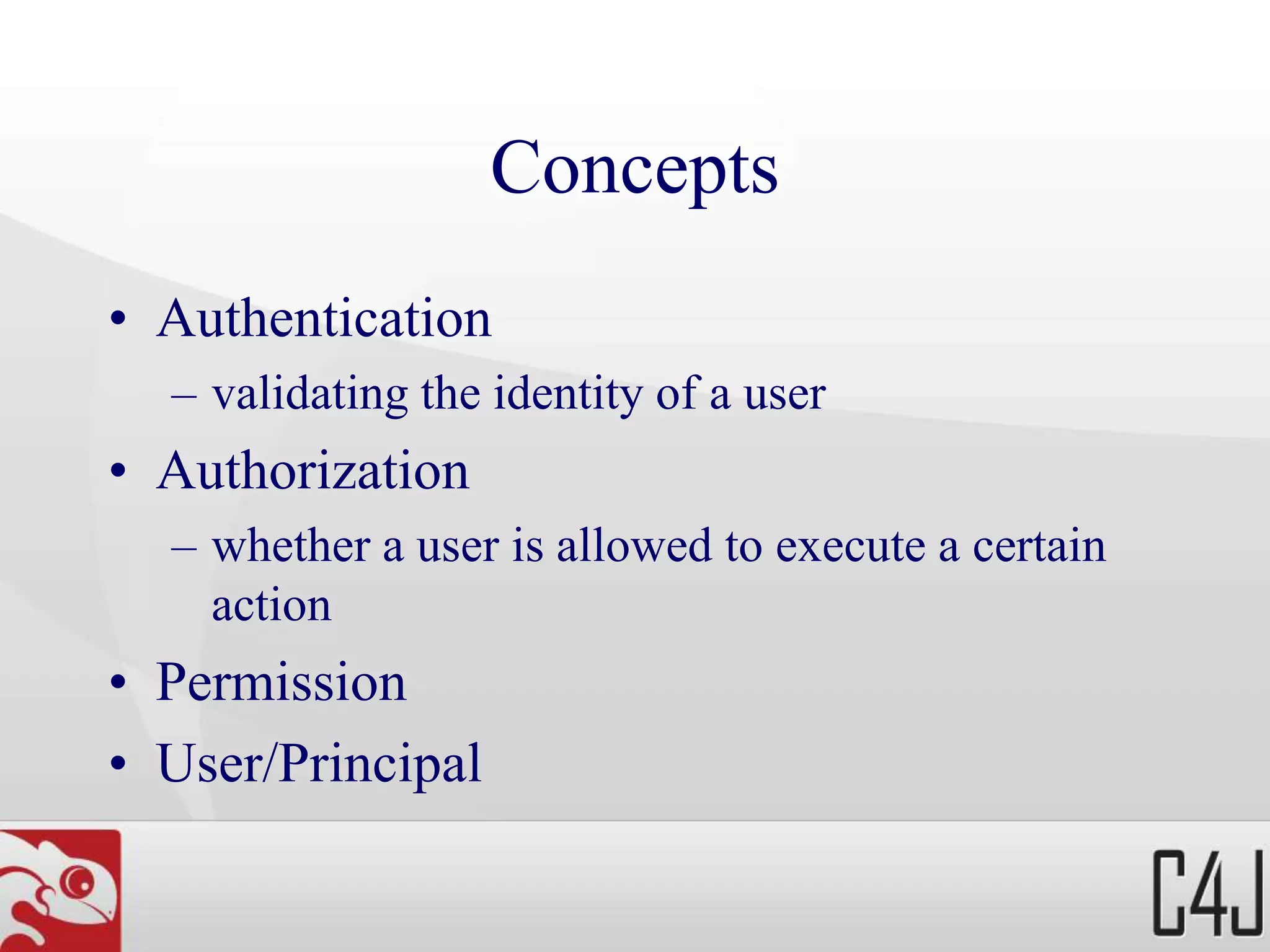 Concepts

• Authentication
– validating the identity of a user
• Authorization
– whether a user is allowed to execute a certain action
• Permission
• User/Principal

C4J